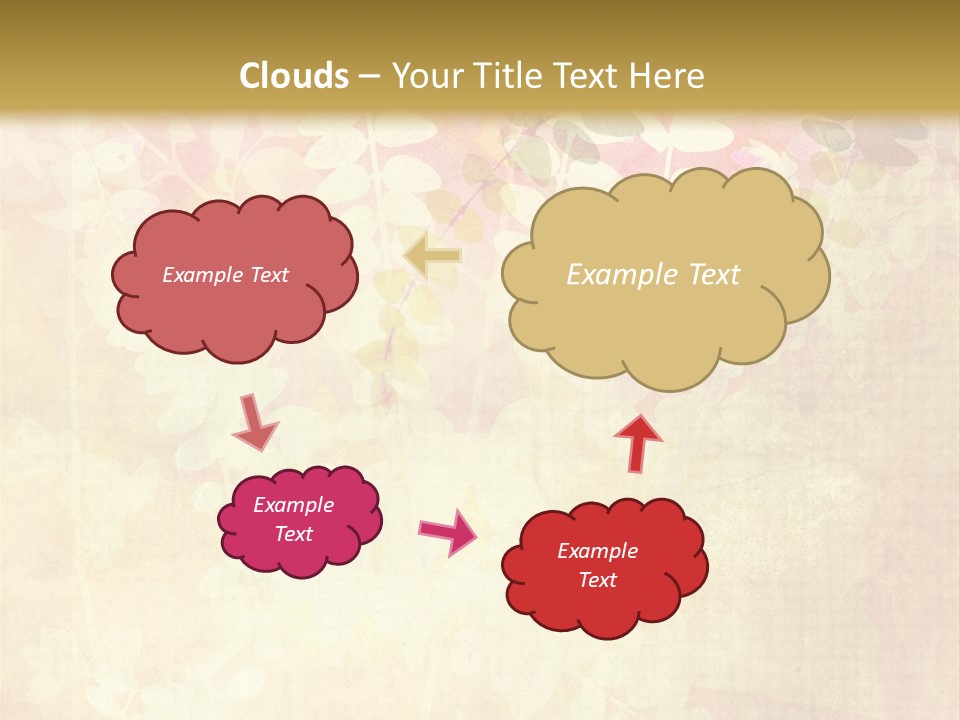 Clouds – Your Title Text Here

Example Text

Example Text

Example Text

Example Text